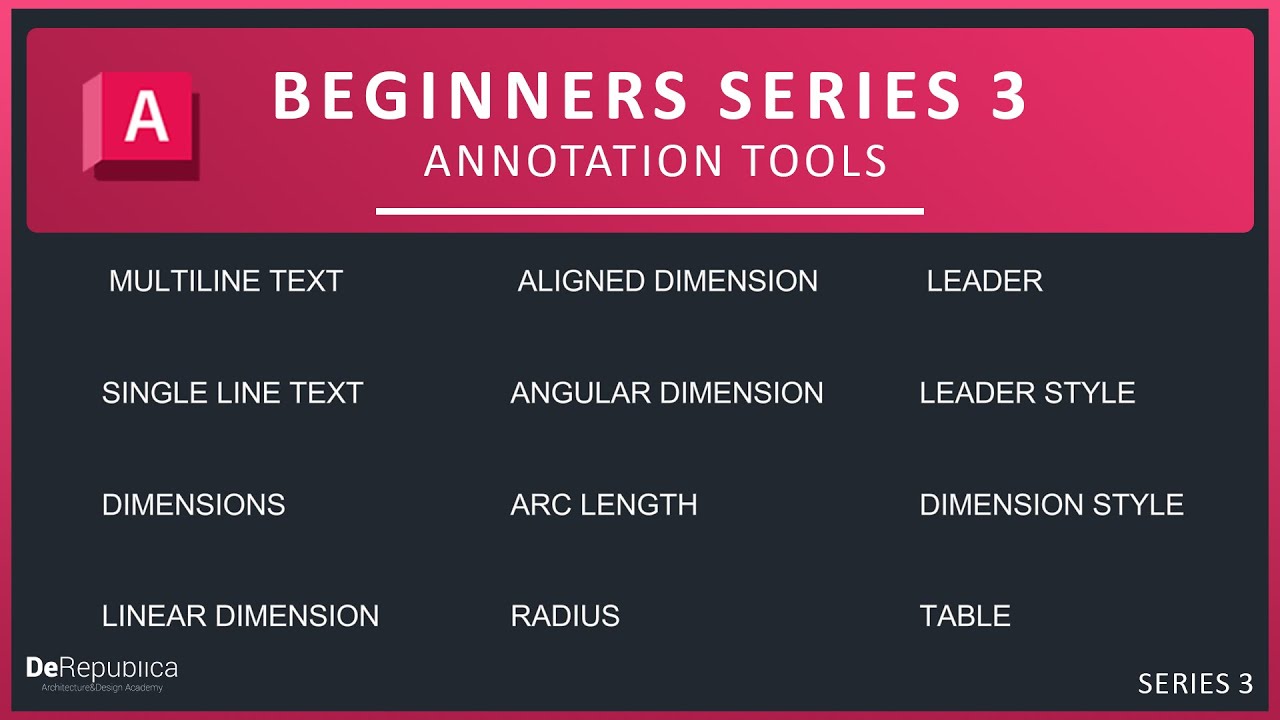 A

BEGINNERS SERIES 3
ANNOTATION TOOLS

MULTILINE TEXT
SINGLE LINE TEXT
DIMENSIONS
LINEAR DIMENSION

ALIGNED DIMENSION
ANGULAR DIMENSION
ARC LENGTH
RADIUS

LEADER
LEADER STYLE
DIMENSION STYLE
TABLE

DeRepublica
Architecture&Design Academy

SERIES 3